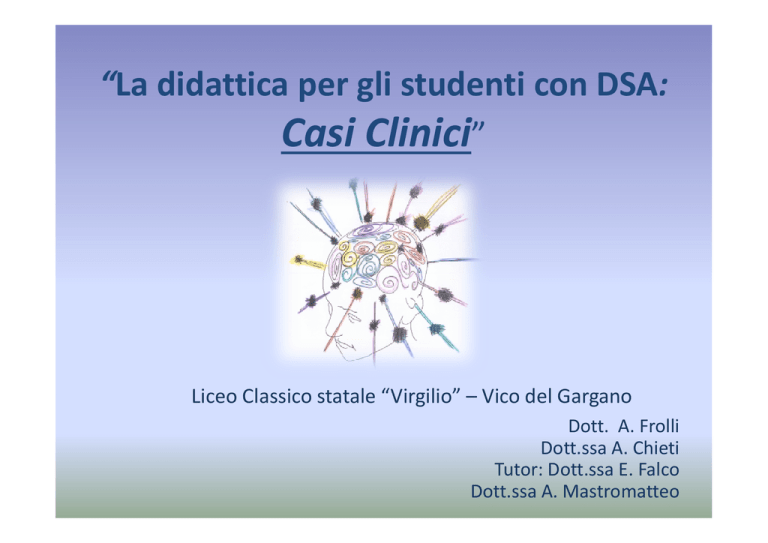 “La didattica per gli studenti con DSA: Casi Clinici”

Liceo Classico statale “Virgilio” – Vico del Gargano

Dott. A. Frolli
Dott.ssa A. Chieti
Tutor: Dott.ssa E. Falco
Dott.ssa A. Mastromatteo